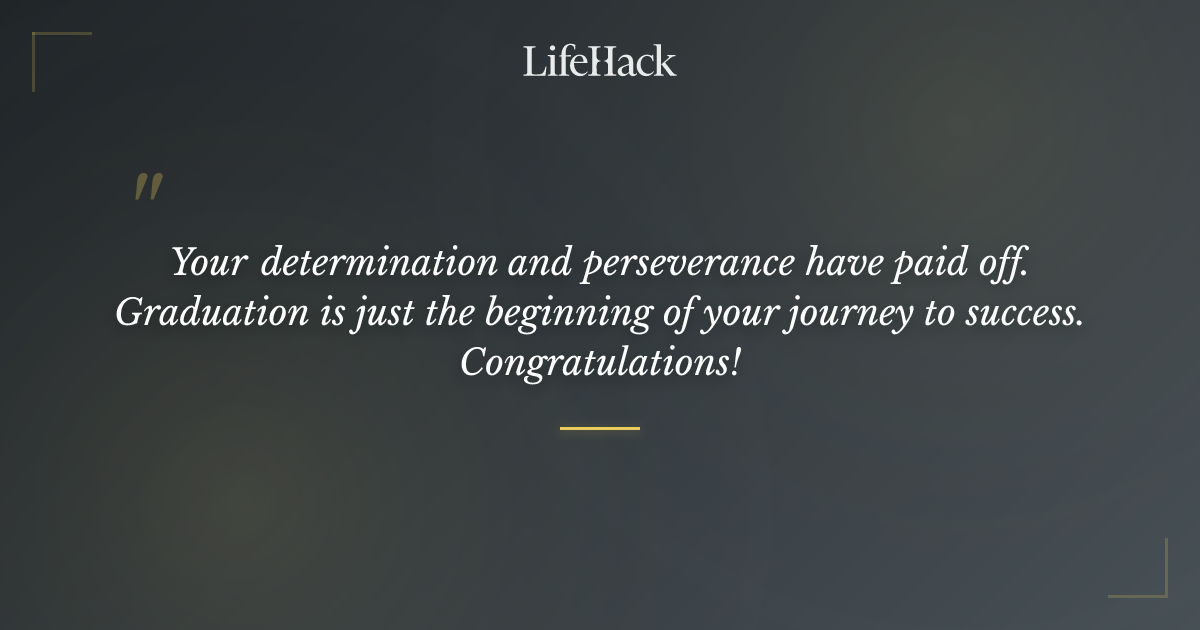 LifeHack

"

Your determination and perseverance have paid off. Graduation is just the beginning of your journey to success. Congratulations!